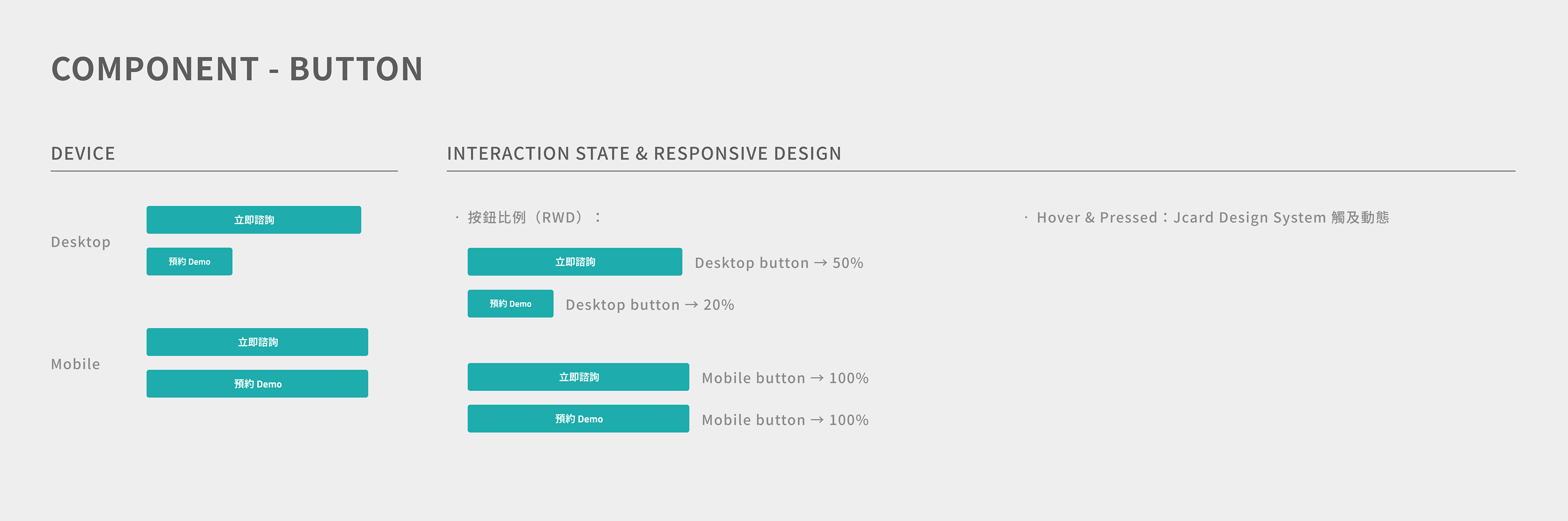 COMPONENT - BUTTON

DEVICE

Desktop

立即諮詢

預約 Demo

Mobile

立即諮詢

預約 Demo

INTERACTION STATE & RESPONSIVE DESIGN

· 按鈕比例（RWD）：

立即諮詢 Desktop button → 50%

預約 Demo Desktop button → 20%

立即諮詢 Mobile button → 100%

預約 Demo Mobile button → 100%

· Hover & Pressed：Jcard Design System 觸及動態